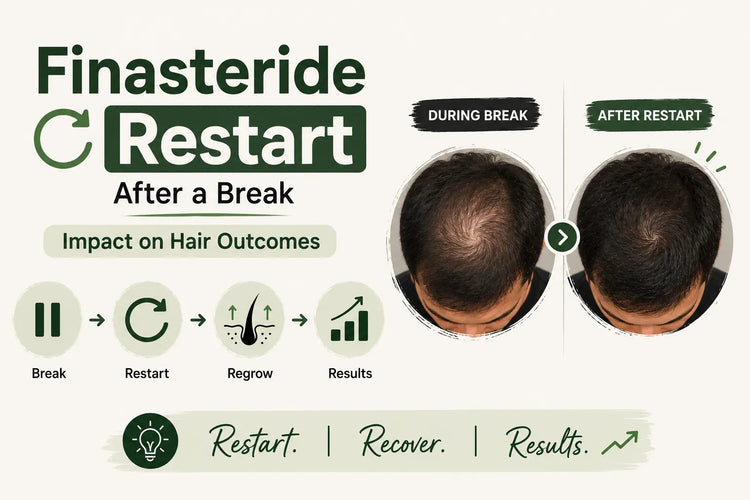 Finasteride
Restart
After a Break

Impact on Hair Outcomes

Break
Restart
Regrow
Results

DURING BREAK
AFTER RESTART

Restart. | Recover. | Results.